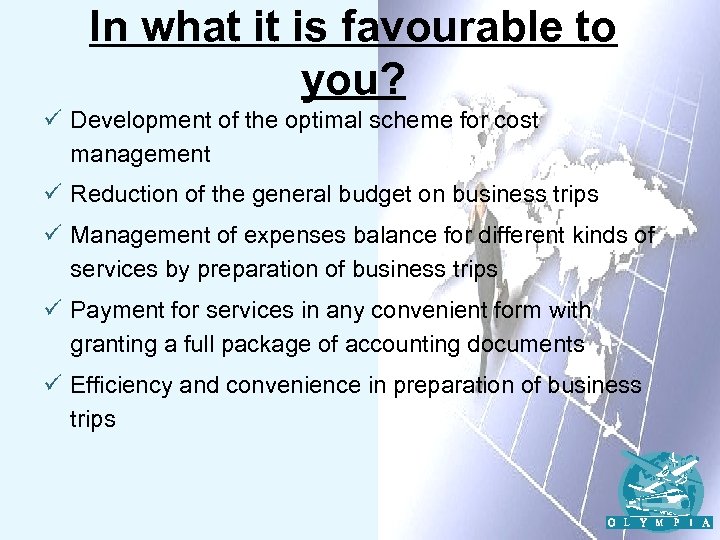 In what it is favourable to you?

✓ Development of the optimal scheme for cost management

✓ Reduction of the general budget on business trips

✓ Management of expenses balance for different kinds of services by preparation of business trips

✓ Payment for services in any convenient form with granting a full package of accounting documents

✓ Efficiency and convenience in preparation of business trips

OLYMPIA